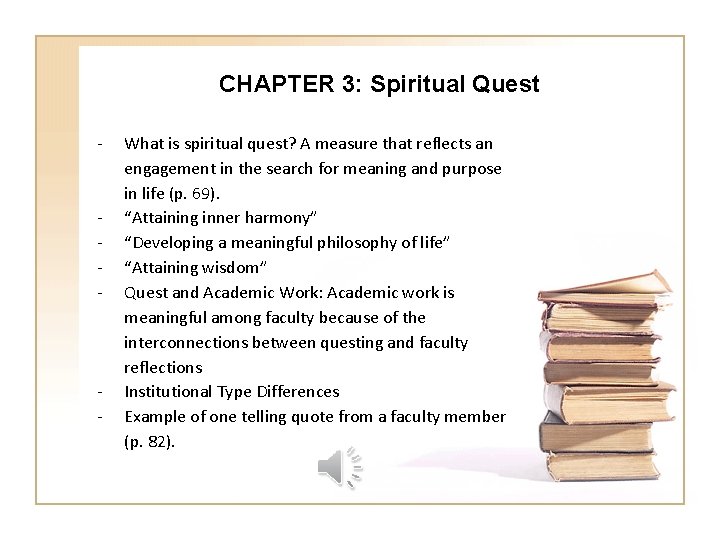 CHAPTER 3: Spiritual Quest

- What is spiritual quest? A measure that reflects an engagement in the search for meaning and purpose in life (p. 69).
- “Attaining inner harmony”
- “Developing a meaningful philosophy of life”
- “Attaining wisdom”
- Quest and Academic Work: Academic work is meaningful among faculty because of the interconnections between questing and faculty reflections
- Institutional Type Differences
- Example of one telling quote from a faculty member (p. 82).